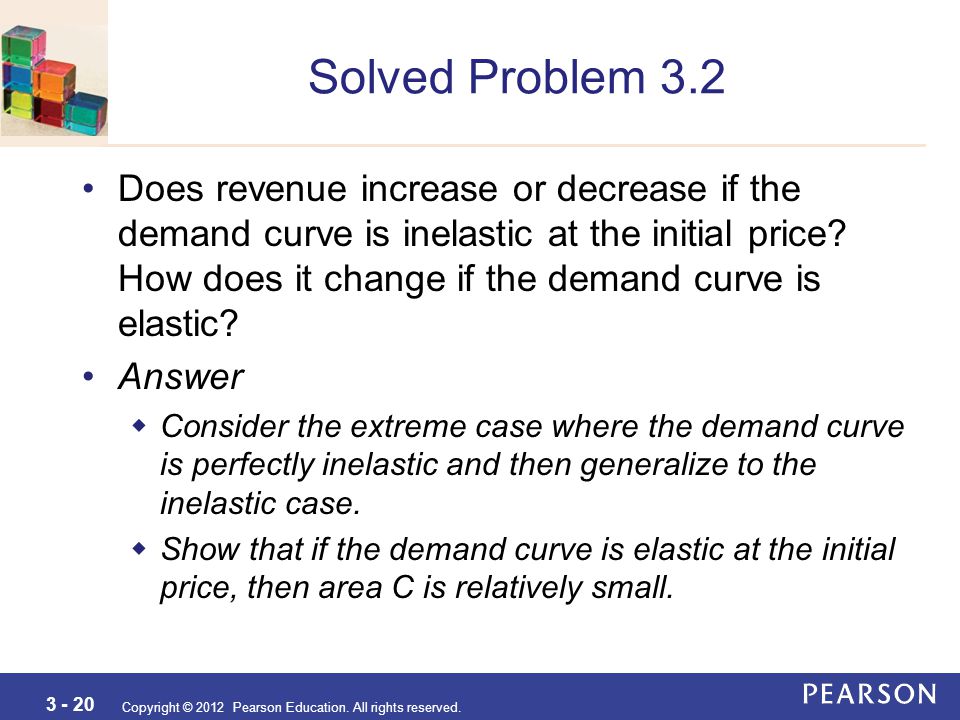 Solved Problem 3.2

• Does revenue increase or decrease if the demand curve is inelastic at the initial price? How does it change if the demand curve is elastic?

• Answer

◆ Consider the extreme case where the demand curve is perfectly inelastic and then generalize to the inelastic case.

◆ Show that if the demand curve is elastic at the initial price, then area C is relatively small.

3 - 20 Copyright © 2012 Pearson Education. All rights reserved.

PEARSON